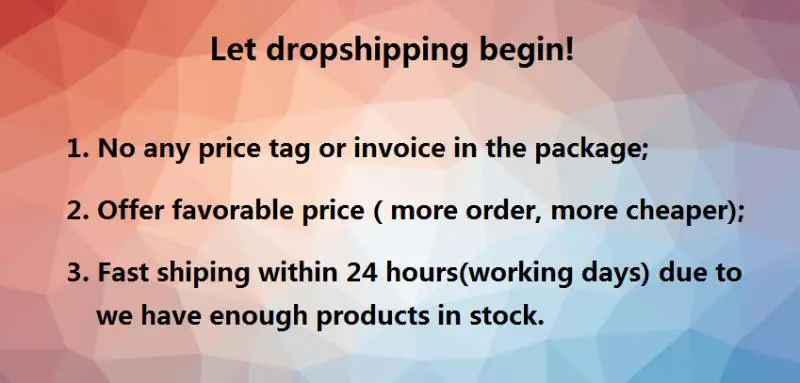 Let dropshipping begin!

1. No any price tag or invoice in the package;

2. Offer favorable price ( more order, more cheaper);

3. Fast shiping within 24 hours(working days) due to we have enough products in stock.